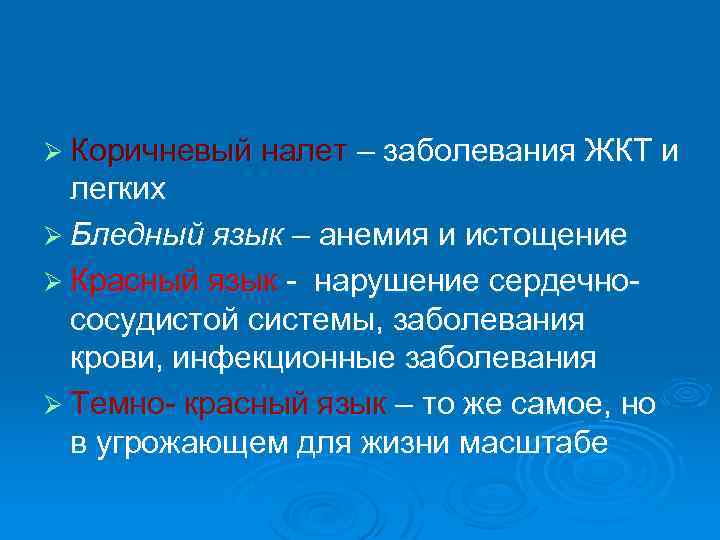 ➢ Коричневый налет – заболевания ЖКТ и легких

➢ Бледный язык – анемия и истощение

➢ Красный язык - нарушение сердечно-сосудистой системы, заболевания крови, инфекционные заболевания

➢ Темно- красный язык – то же самое, но в угрожающем для жизни масштабе